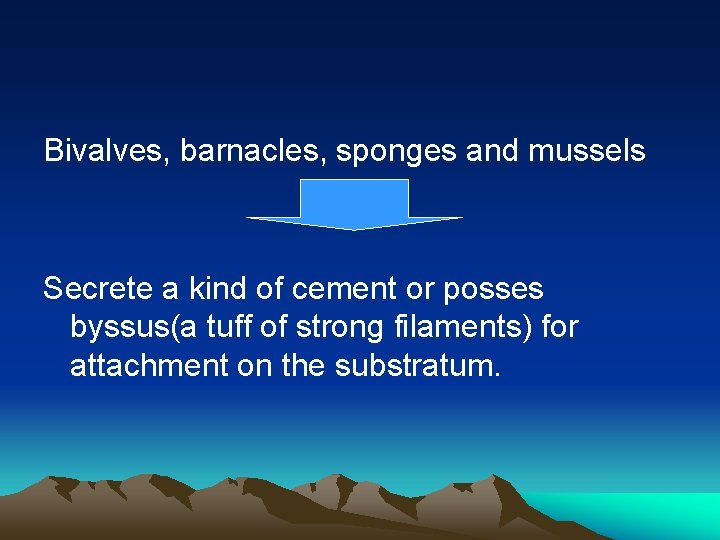 Bivalves, barnacles, sponges and mussels

Secrete a kind of cement or posses byssus(a tuff of strong filaments) for attachment on the substratum.